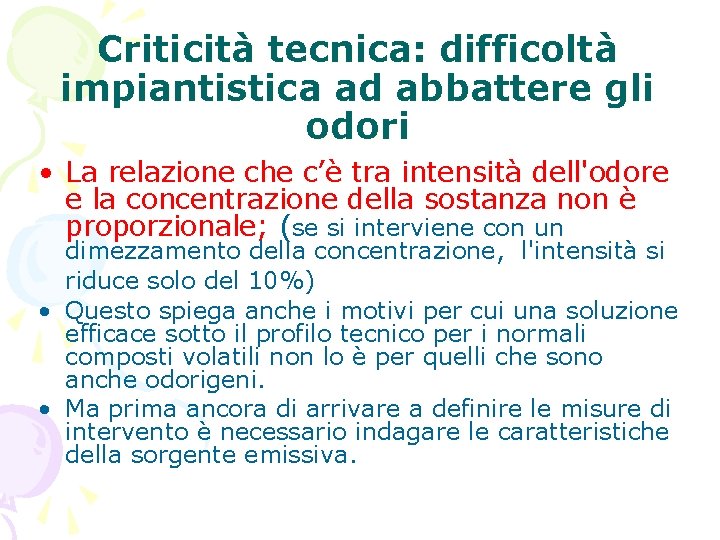 Criticità tecnica: difficoltà impiantistica ad abbattere gli odori

• La relazione che c'è tra intensità dell'odore e la concentrazione della sostanza non è proporzionale; (se si interviene con un dimezzamento della concentrazione, l'intensità si riduce solo del 10%)
• Questo spiega anche i motivi per cui una soluzione efficace sotto il profilo tecnico per i normali composti volatili non lo è per quelli che sono anche odorigeni.
• Ma prima ancora di arrivare a definire le misure di intervento è necessario indagare le caratteristiche della sorgente emissiva.